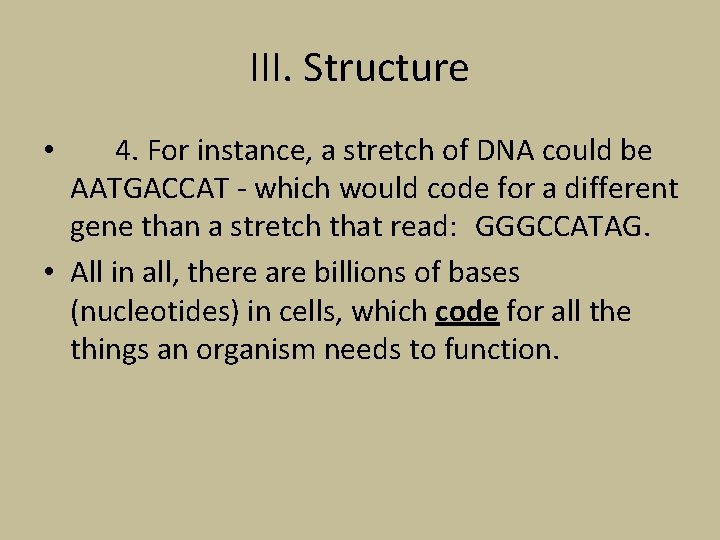 III. Structure

• 4. For instance, a stretch of DNA could be AATGACCAT - which would code for a different gene than a stretch that read: GGGCCATAG.

• All in all, there are billions of bases (nucleotides) in cells, which code for all the things an organism needs to function.